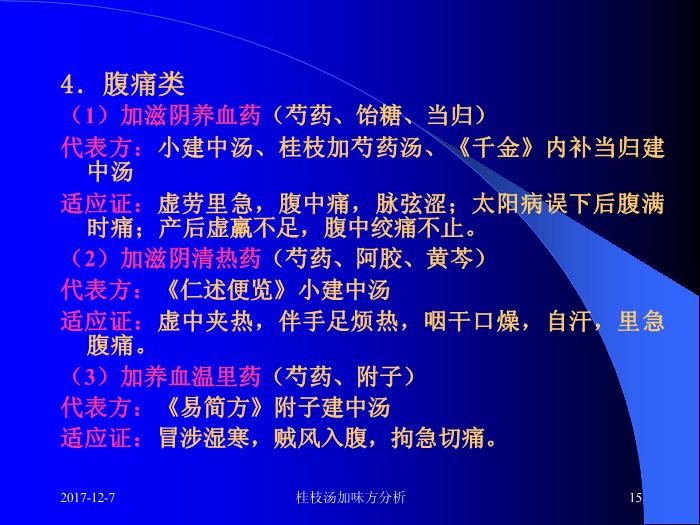 4．腹痛类

（1）加滋阴养血药（芍药、饴糖、当归）

代表方：小建中汤、桂枝加芍药汤、《千金》内补当归建中汤

适应证：虚劳里急，腹中痛，脉弦涩；太阳病误下后腹满时痛；产后虚羸不足，腹中绞痛不止。

（2）加滋阴清热药（芍药、阿胶、黄芩）

代表方：《仁述便览》小建中汤

适应证：虚中夹热，伴手足烦热，咽干口燥，自汗，里急腹痛。

（3）加养血温里药（芍药、附子）

代表方：《易简方》附子建中汤

适应证：冒涉湿寒，贼风入腹，拘急切痛。

2017-12-7

桂枝汤加味方分析

15